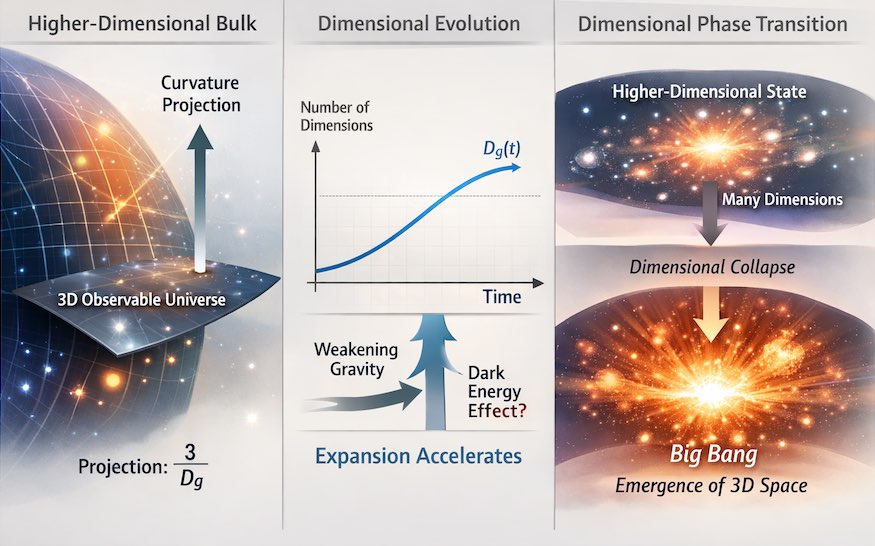 Higher-Dimensional Bulk

Curvature Projection

3D Observable Universe

Projection: $\frac{3}{D_g}$

Dimensional Evolution

Number of Dimensions

$D_g(t)$

Time

Weakening Gravity

Dark Energy Effect?

Expansion Accelerates

Dimensional Phase Transition

Higher-Dimensional State

Many Dimensions

Dimensional Collapse

Big Bang

Emergence of 3D Space